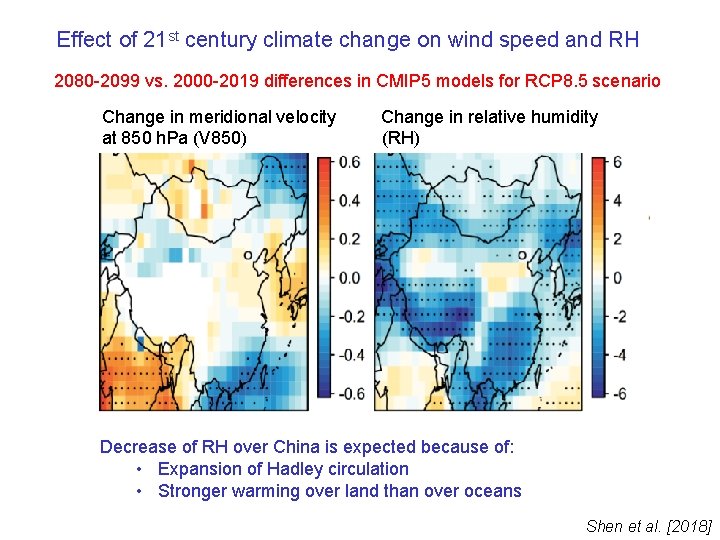 Effect of 21$^{st}$ century climate change on wind speed and RH

2080-2099 vs. 2000-2019 differences in CMIP5 models for RCP8.5 scenario

Change in meridional velocity at 850 hPa (V850)

0.6
0.4
0.2
0.0
-0.2
-0.4
-0.6

Change in relative humidity (RH)

6
4
2
0
-2
-4
-6

Decrease of RH over China is expected because of:
• Expansion of Hadley circulation
• Stronger warming over land than over oceans

Shen et al. [2018]